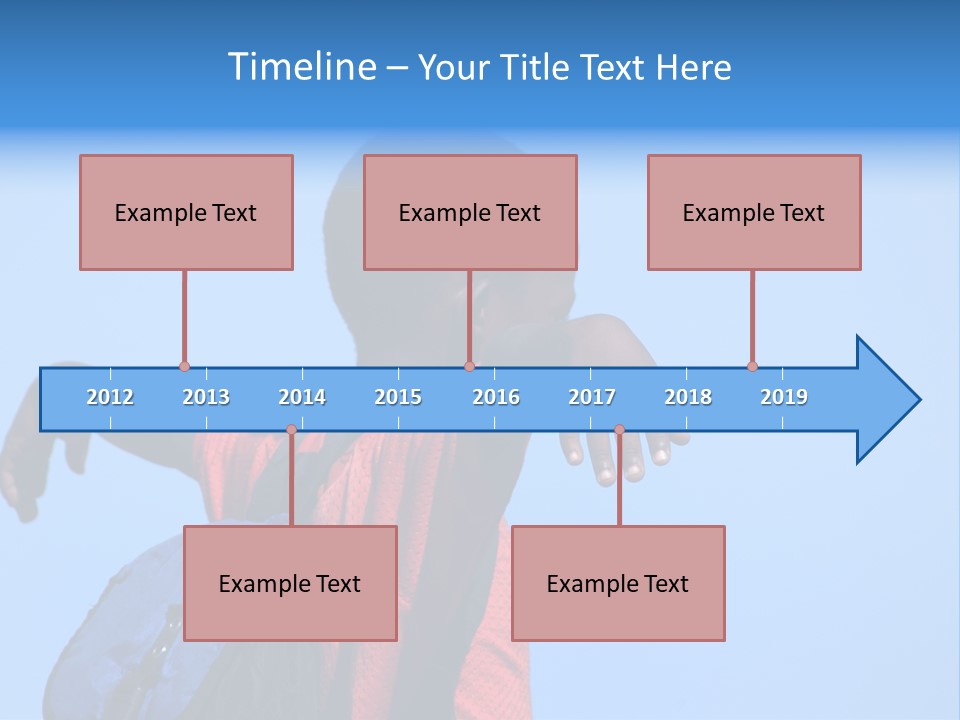 Timeline – Your Title Text Here

Example Text

Example Text

Example Text

2012 2013 2014 2015 2016 2017 2018 2019

Example Text

Example Text